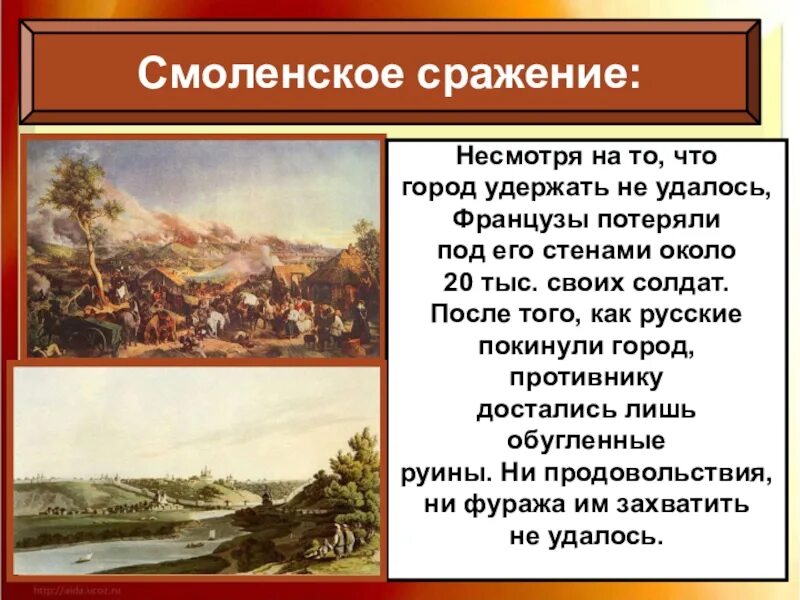 Смоленское сражение:

Несмотря на то, что город удержать не удалось, Французы потеряли под его стенами около 20 тыс. своих солдат. После того, как русские покинули город, противнику достались лишь обугленные руины. Ни продовольствия, ни фуража им захватить не удалось.

http://aida.ucoz.ru